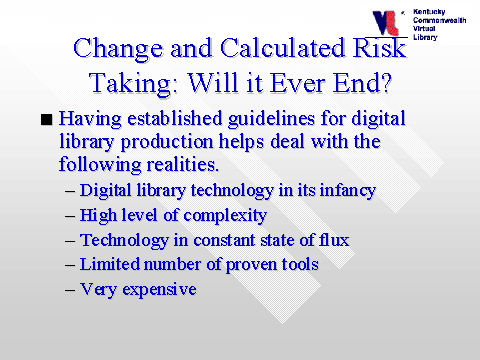 VL Kentucky Commonwealth Virtual Library

Change and Calculated Risk Taking: Will it Ever End?

■ Having established guidelines for digital library production helps deal with the following realities.

– Digital library technology in its infancy
– High level of complexity
– Technology in constant state of flux
– Limited number of proven tools
– Very expensive